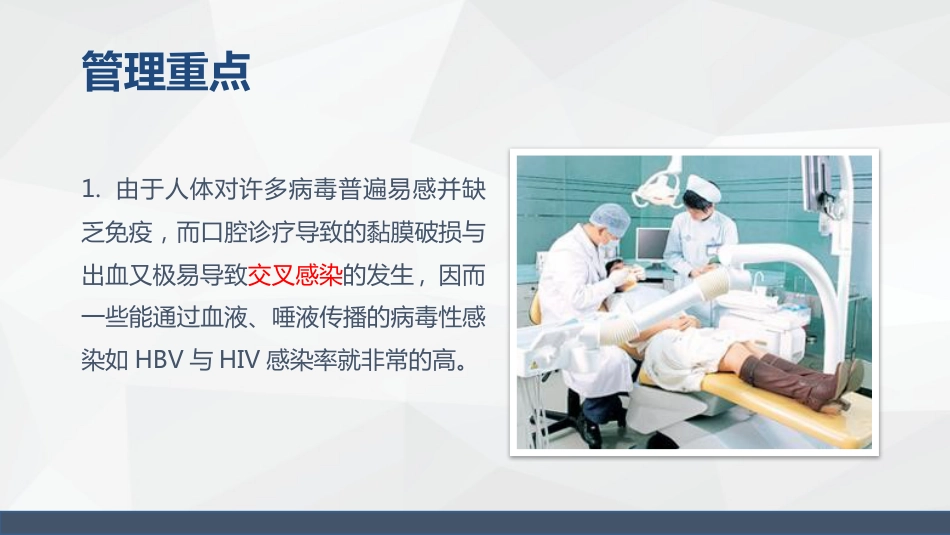 管理重点

1. 由于人体对许多病毒普遍易感并缺乏免疫，而口腔诊疗导致的黏膜破损与出血又极易导致交叉感染的发生，因而一些能通过血液、唾液传播的病毒性感染如 HBV 与 HIV 感染率就非常的高。